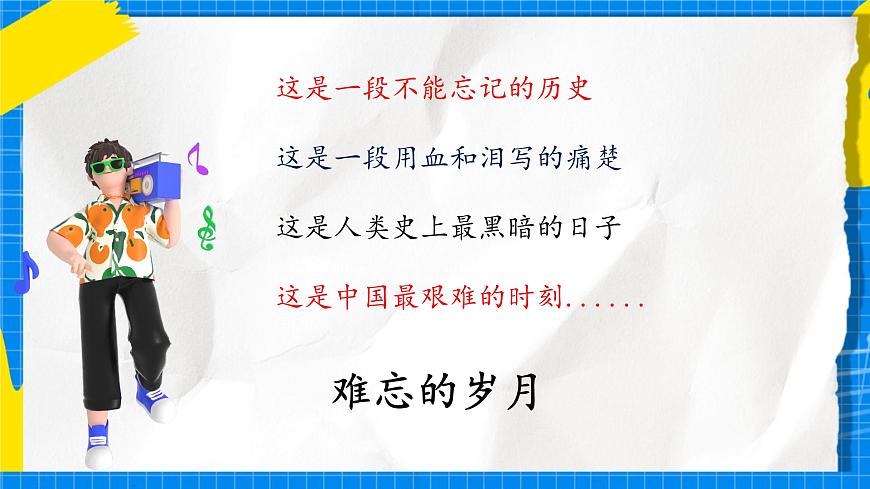 这是一段不能忘记的历史

这是一段用血和泪写的痛楚

这是人类史上最黑暗的日子

这是中国最艰难的时刻......

难忘的岁月